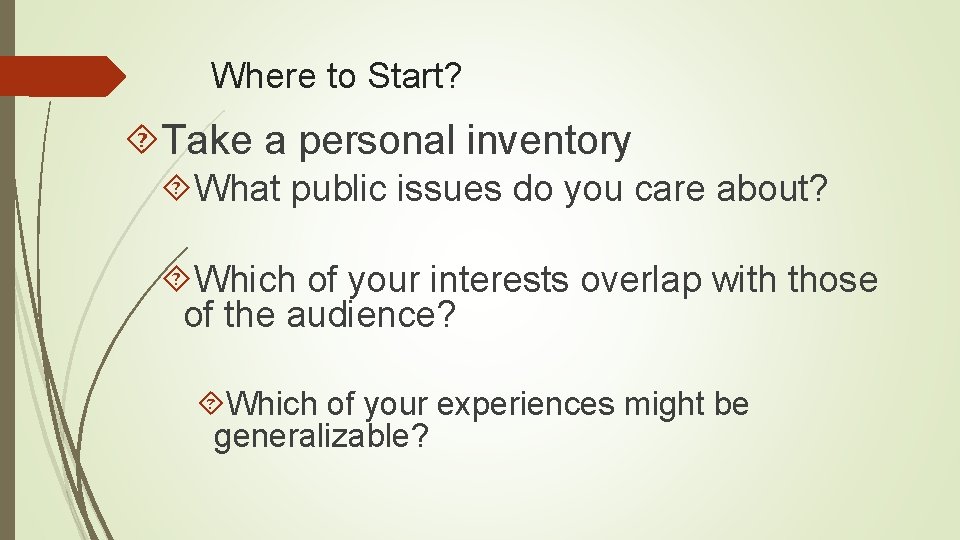 Where to Start?

Take a personal inventory

What public issues do you care about?

Which of your interests overlap with those of the audience?

Which of your experiences might be generalizable?